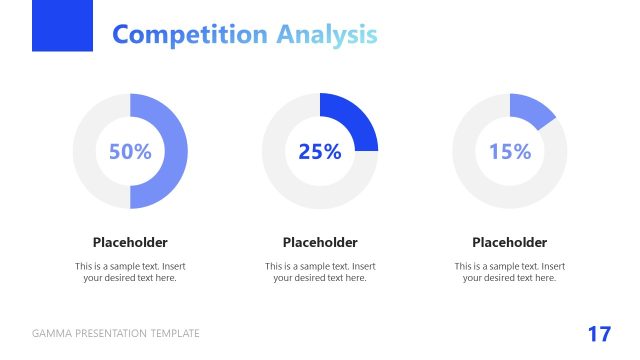 Competition Analysis

50%

Placeholder

This is a sample text. Insert your desired text here.

25%

Placeholder

This is a sample text. Insert your desired text here.

15%

Placeholder

This is a sample text. Insert your desired text here.

GAMMA PRESENTATION TEMPLATE

17